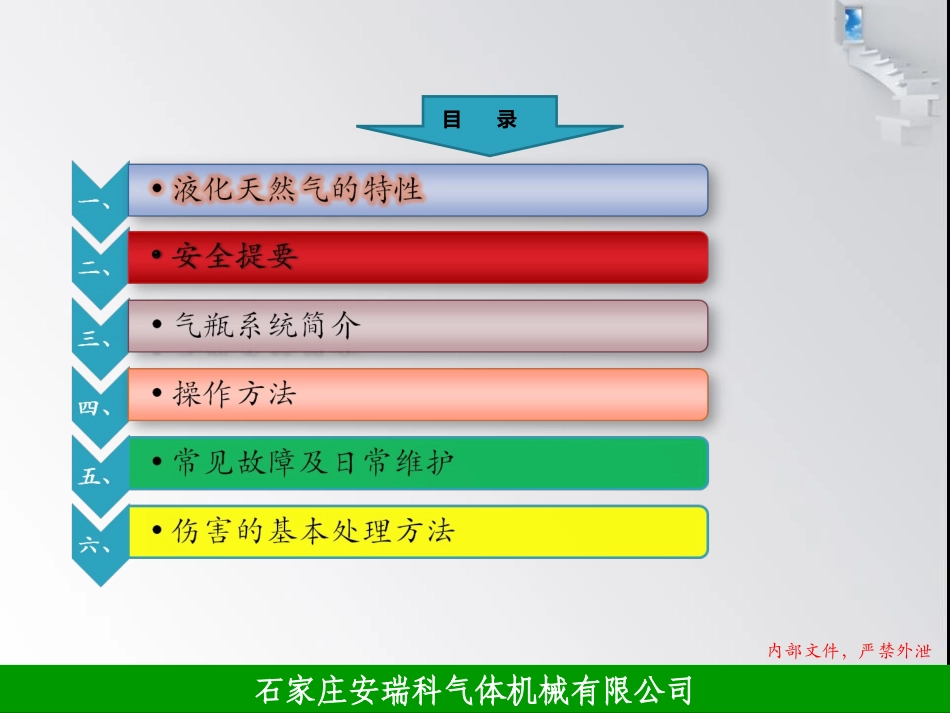 目　录

一、 • 液化天然气的特性

二、 • 安全提要

三、 • 气瓶系统简介

四、 • 操作方法

五、 • 常见故障及日常维护

六、 • 伤害的基本处理方法

内部文件，严禁外泄

石家庄安瑞科气体机械有限公司